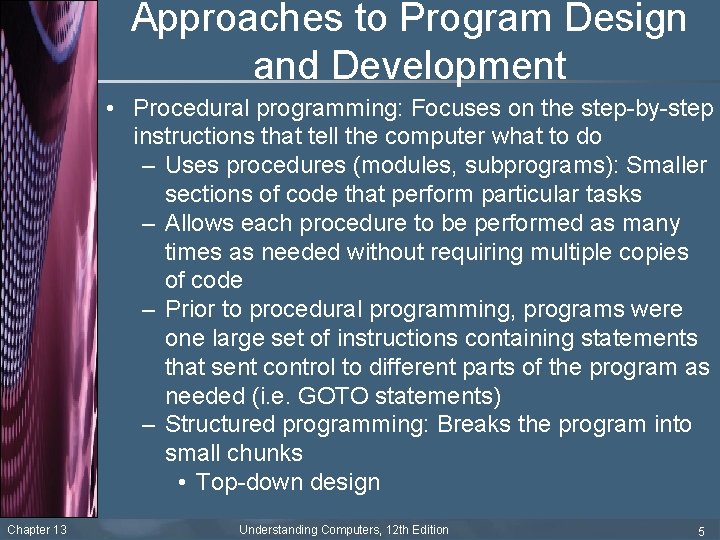 Approaches to Program Design and Development

• Procedural programming: Focuses on the step-by-step instructions that tell the computer what to do
– Uses procedures (modules, subprograms): Smaller sections of code that perform particular tasks
– Allows each procedure to be performed as many times as needed without requiring multiple copies of code
– Prior to procedural programming, programs were one large set of instructions containing statements that sent control to different parts of the program as needed (i.e. GOTO statements)
– Structured programming: Breaks the program into small chunks
• Top-down design

Chapter 13 Understanding Computers, 12th Edition 5